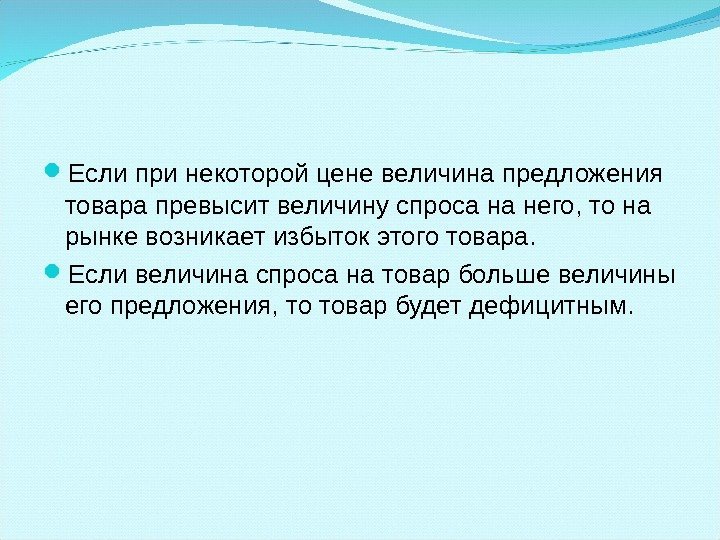 Если при некоторой цене величина предложения товара превысит величину спроса на него, то на рынке возникает избыток этого товара.

Если величина спроса на товар больше величины его предложения, то товар будет дефицитным.